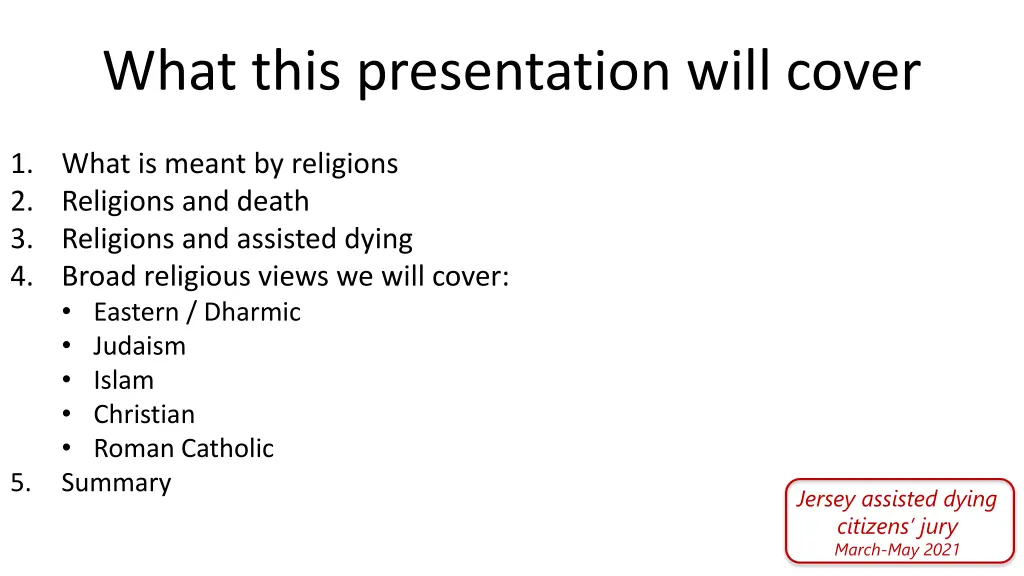 What this presentation will cover

1. What is meant by religions
2. Religions and death
3. Religions and assisted dying
4. Broad religious views we will cover:
• Eastern / Dharmic
• Judaism
• Islam
• Christian
• Roman Catholic
5. Summary

Jersey assisted dying citizens' jury
March-May 2021